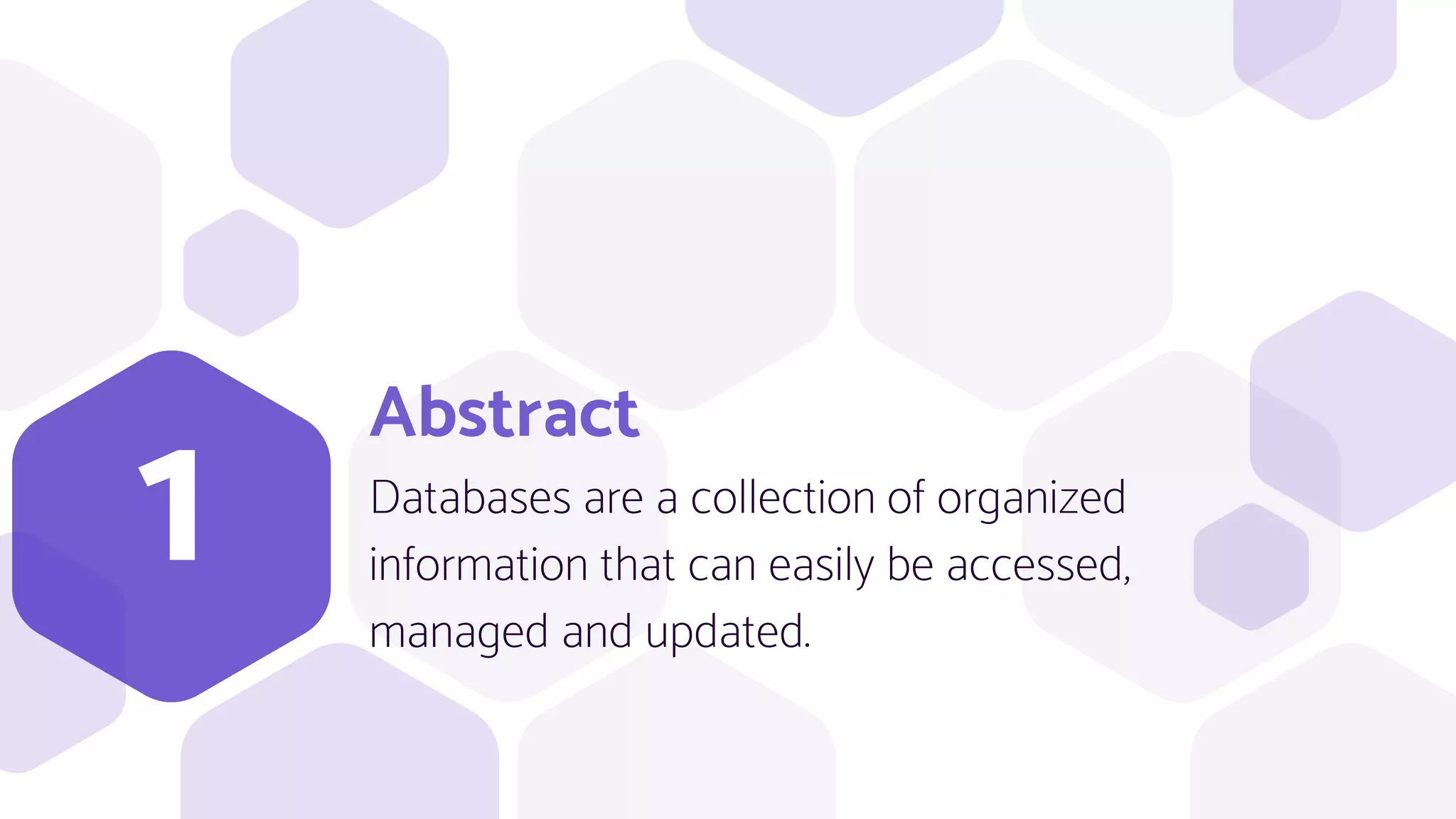 1

Abstract

Databases are a collection of organized information that can easily be accessed, managed and updated.